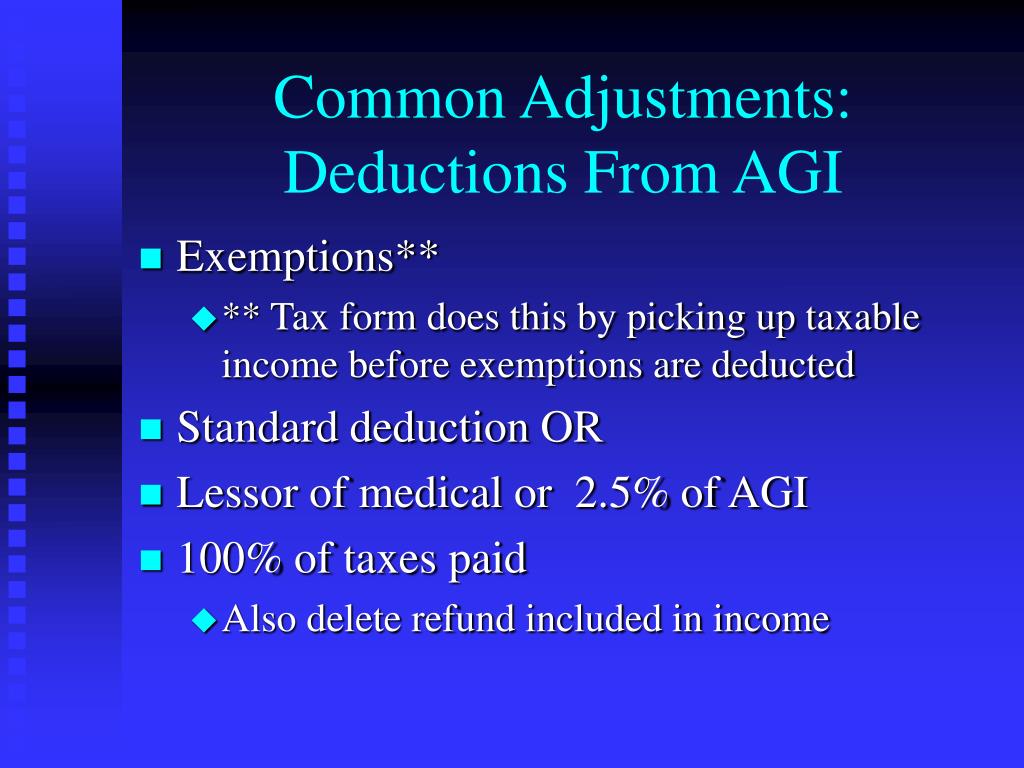 Common Adjustments: Deductions From AGI

Exemptions**

** Tax form does this by picking up taxable income before exemptions are deducted

Standard deduction OR

Lessor of medical or 2.5% of AGI

100% of taxes paid

Also delete refund included in income